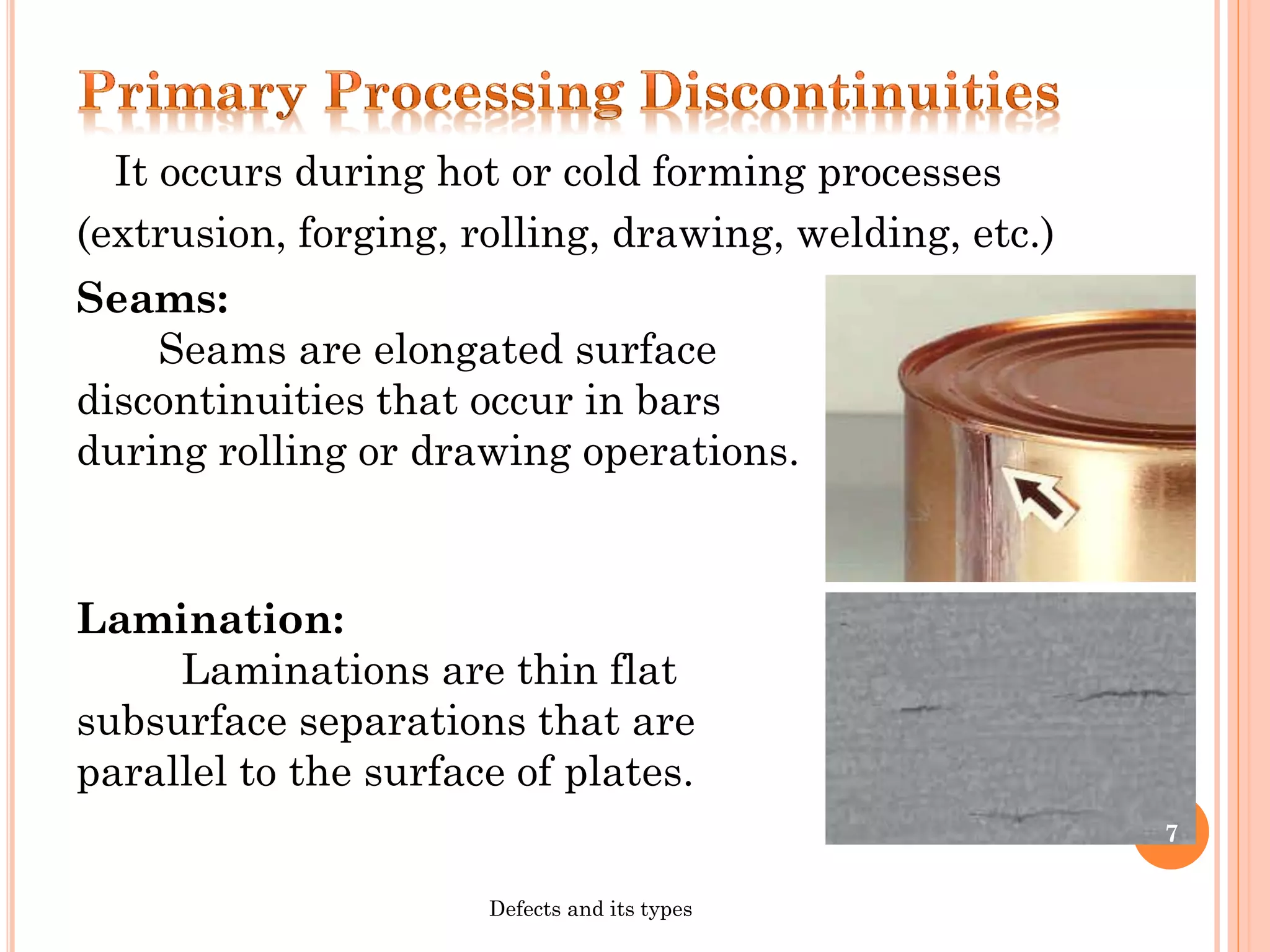 Primary Processing Discontinuities

It occurs during hot or cold forming processes (extrusion, forging, rolling, drawing, welding, etc.)

Seams:

Seams are elongated surface discontinuities that occur in bars during rolling or drawing operations.

Lamination:

Laminations are thin flat subsurface separations that are parallel to the surface of plates.

7

Defects and its types